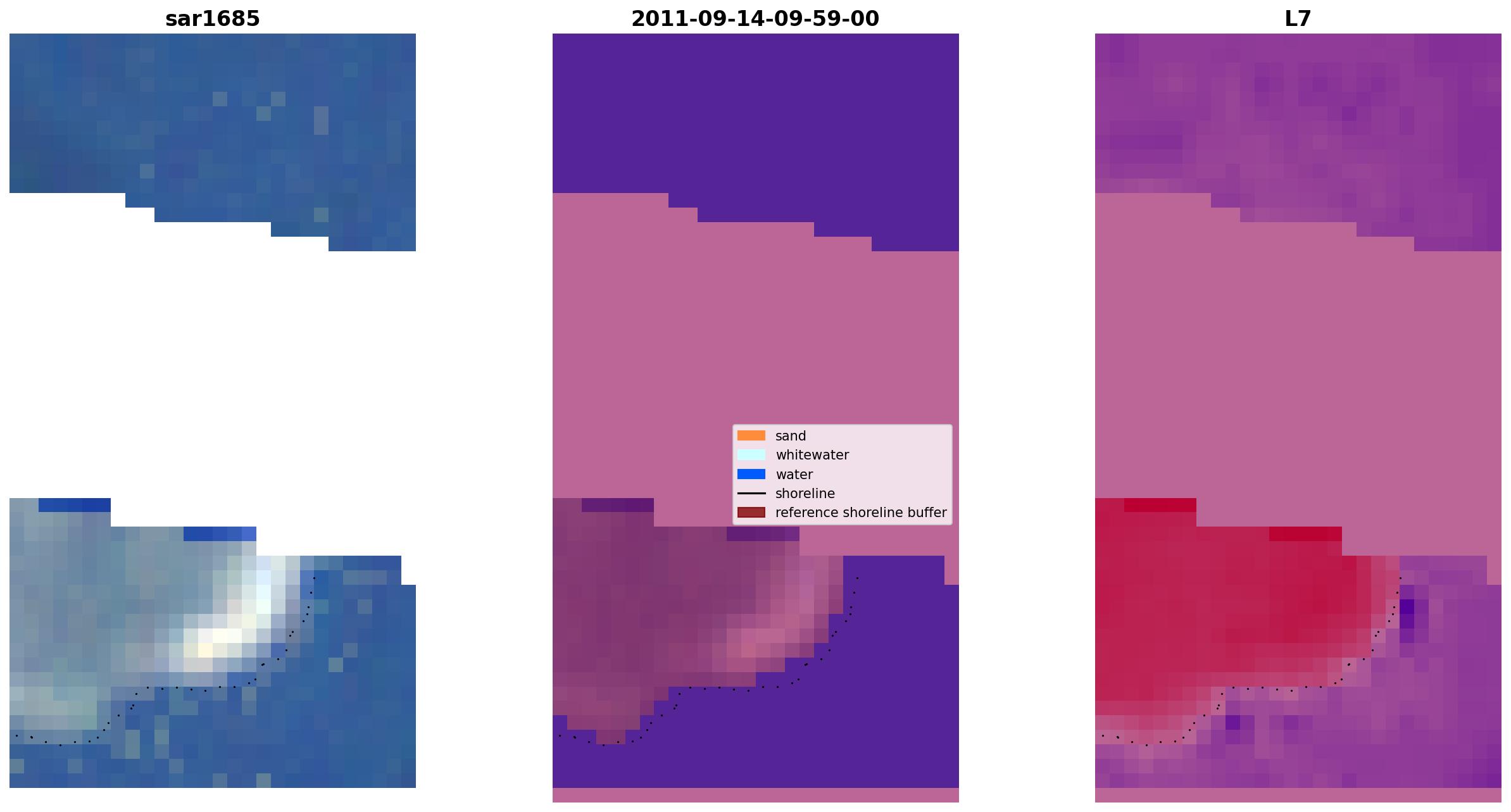 sar1685

2011-09-14-09-59-00

L7

sand
whitewater
water
shoreline
reference shoreline buffer